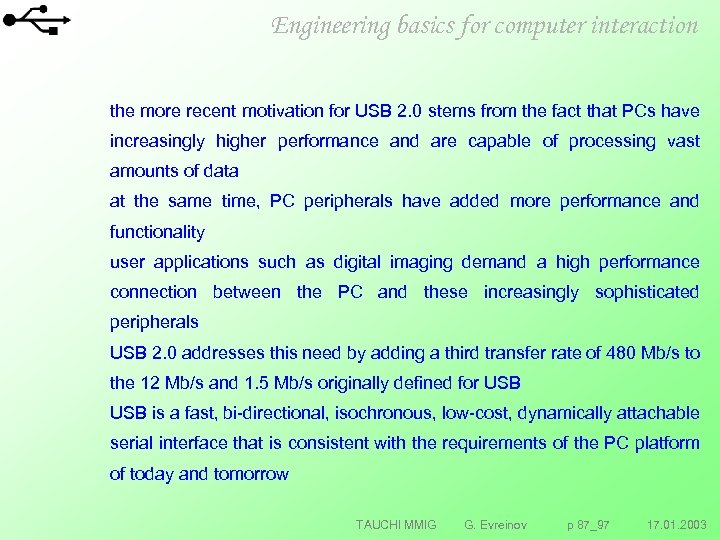 Engineering basics for computer interaction

the more recent motivation for USB 2.0 stems from the fact that PCs have increasingly higher performance and are capable of processing vast amounts of data

at the same time, PC peripherals have added more performance and functionality

user applications such as digital imaging demand a high performance connection between the PC and these increasingly sophisticated peripherals

USB 2.0 addresses this need by adding a third transfer rate of 480 Mb/s to the 12 Mb/s and 1.5 Mb/s originally defined for USB

USB is a fast, bi-directional, isochronous, low-cost, dynamically attachable serial interface that is consistent with the requirements of the PC platform of today and tomorrow

TAUCHI MMIG G. Evreinov p 87_97 17.01.2003